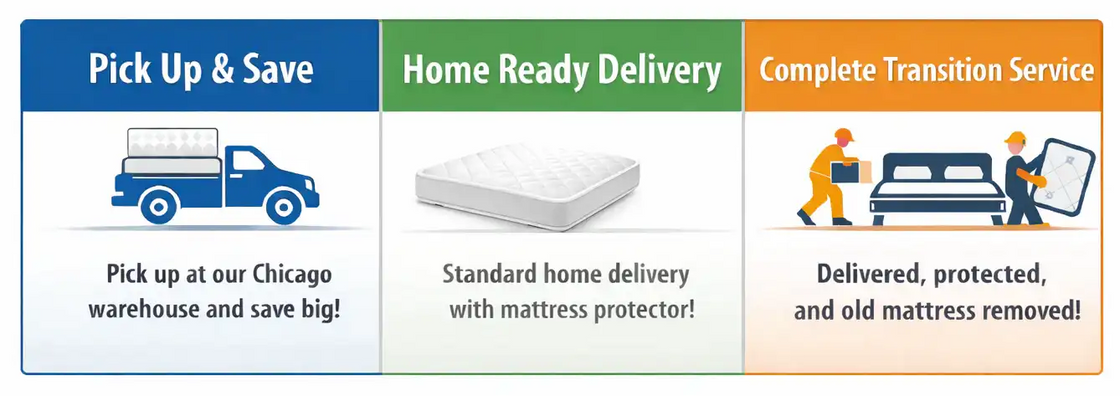 Pick Up & Save

Pick up at our Chicago warehouse and save big!

Home Ready Delivery

Standard home delivery with mattress protector!

Complete Transition Service

Delivered, protected, and old mattress removed!